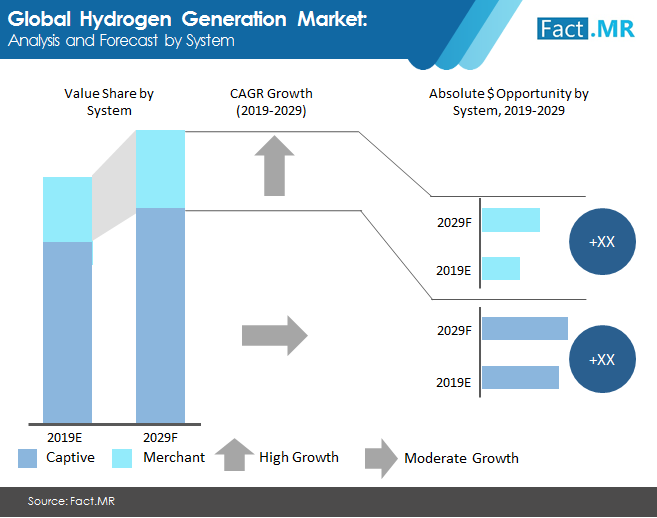 Global Hydrogen Generation Market:
Analysis and Forecast by System

Fact.MR

Value Share by System

CAGR Growth (2019-2029)

Absolute $ Opportunity by System, 2019-2029

2029F
2019E
+XX

2029F
2019E
+XX

2019E
2029F

Captive
Merchant
High Growth
Moderate Growth

Source: Fact.MR